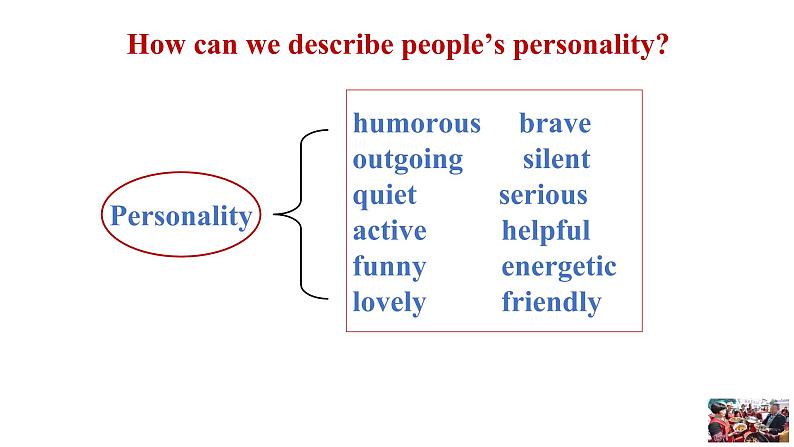 How can we describe people's personality?

Personality

humorous
outgoing
quiet
active
funny
lovely

brave
silent
serious
helpful
energetic
friendly